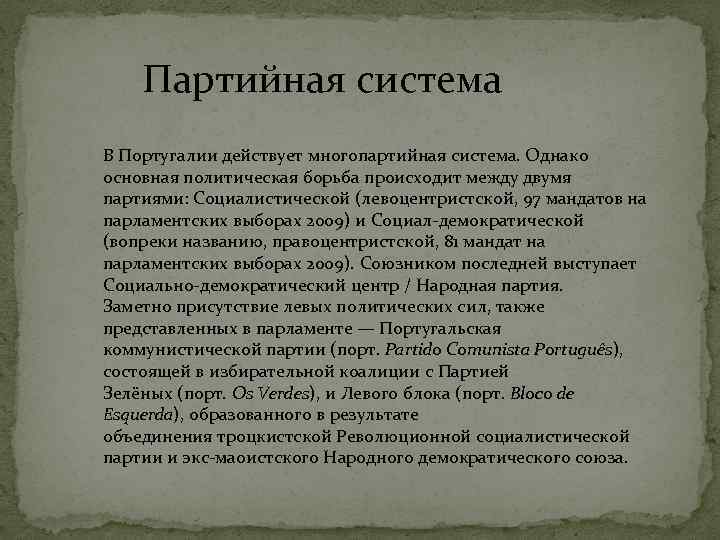 Партийная система

В Португалии действует многопартийная система. Однако основная политическая борьба происходит между двумя партиями: Социалистической (левоцентристской, 97 мандатов на парламентских выборах 2009) и Социал-демократической (вопреки названию, правоцентристской, 81 мандат на парламентских выборах 2009). Союзником последней выступает Социально-демократический центр / Народная партия. Заметно присутствие левых политических сил, также представленных в парламенте — Португальская коммунистической партии (порт. Partido Comunista Português), состоящей в избирательной коалиции с Партией Зелёных (порт. Os Verdes), и Левого блока (порт. Bloco de Esquerda), образованного в результате объединения троцкистской Революционной социалистической партии и экс-маоистского Народного демократического союза.